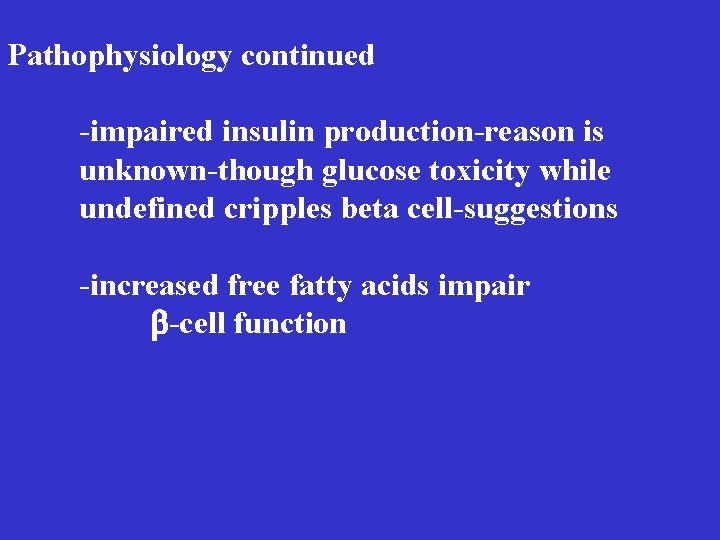 Pathophysiology continued

-impaired insulin production-reason is unknown-though glucose toxicity while undefined cripples beta cell-suggestions

-increased free fatty acids impair β-cell function